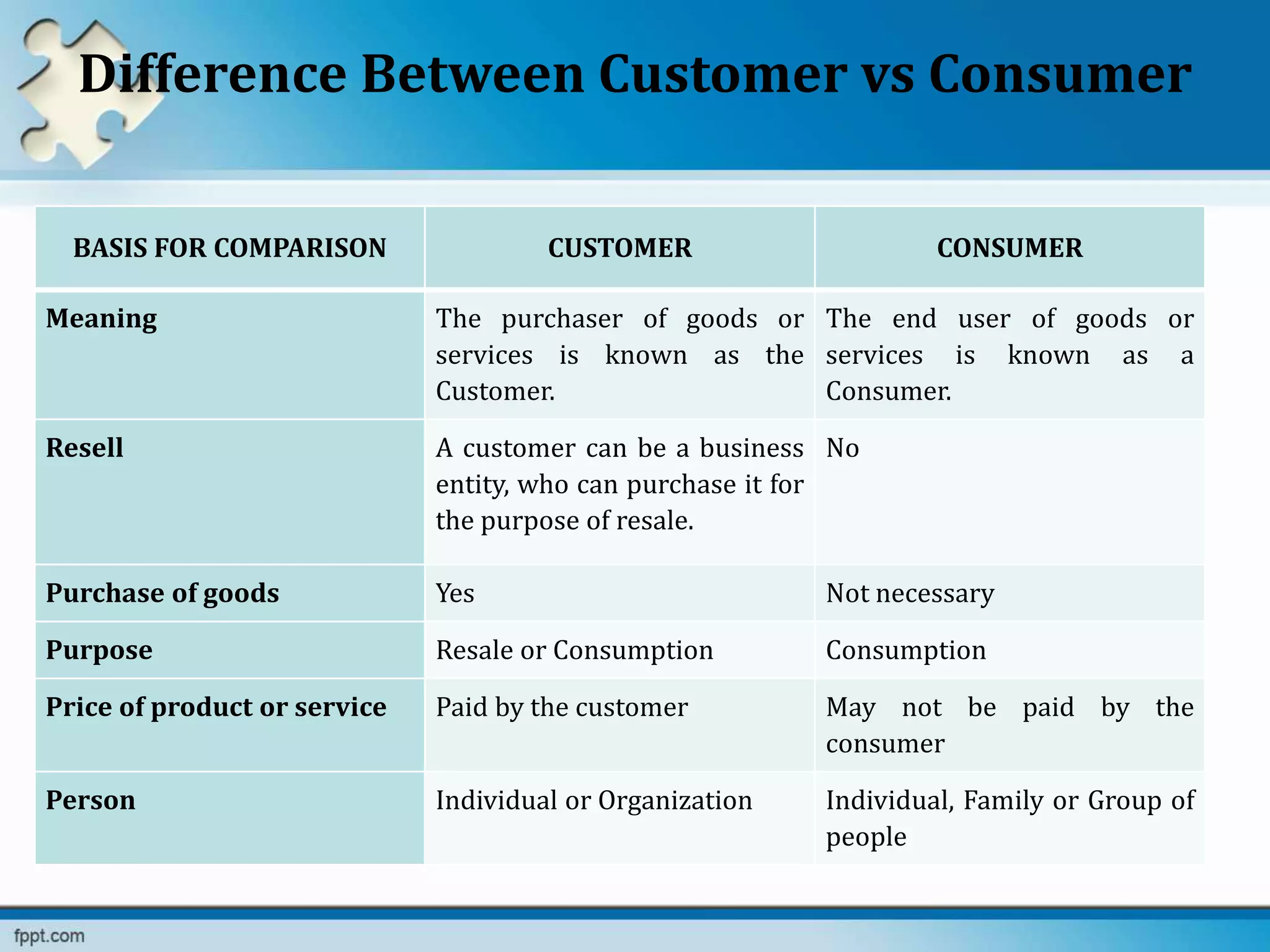 Difference Between Customer vs Consumer

| BASIS FOR COMPARISON | CUSTOMER | CONSUMER |
|---|---|---|
| Meaning | The purchaser of goods or services is known as the Customer. | The end user of goods or services is known as a Consumer. |
| Resell | A customer can be a business entity, who can purchase it for the purpose of resale. | No |
| Purchase of goods | Yes | Not necessary |
| Purpose | Resale or Consumption | Consumption |
| Price of product or service | Paid by the customer | May not be paid by the consumer |
| Person | Individual or Organization | Individual, Family or Group of people |

fppt.com